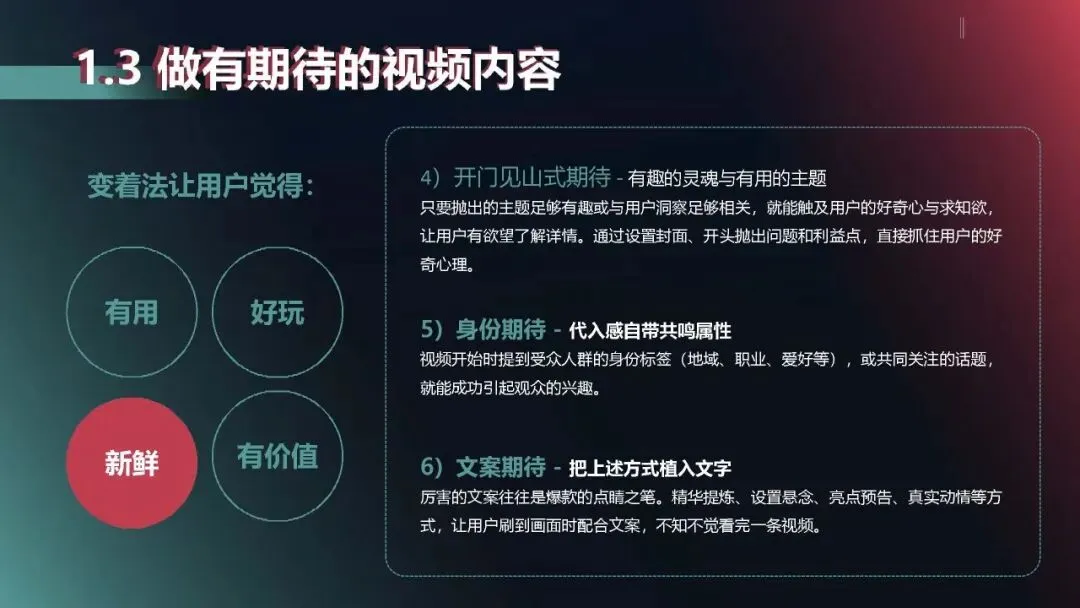 1.3 做有期待的视频内容

变着法让用户觉得：

有用

好玩

新鲜

有价值

4）开门见山式期待 - 有趣的灵魂与有用的主题
只要抛出的主题足够有趣或与用户洞察足够相关，就能触及用户的好奇心与求知欲，让用户有欲望了解详情。通过设置封面、开头抛出问题和利益点，直接抓住用户的好奇心理。

5）身份期待 - 代入感自带共鸣属性
视频开始时提到受众人群的身份标签（地域、职业、爱好等），或共同关注的话题，就能成功引起观众的兴趣。

6）文案期待 - 把上述方式植入文字
厉害的文案往往是爆款的点睛之笔。精华提炼、设置悬念、亮点预告、真实动情等方式，让用户刷到画面时配合文案，不知不觉看完一条视频。